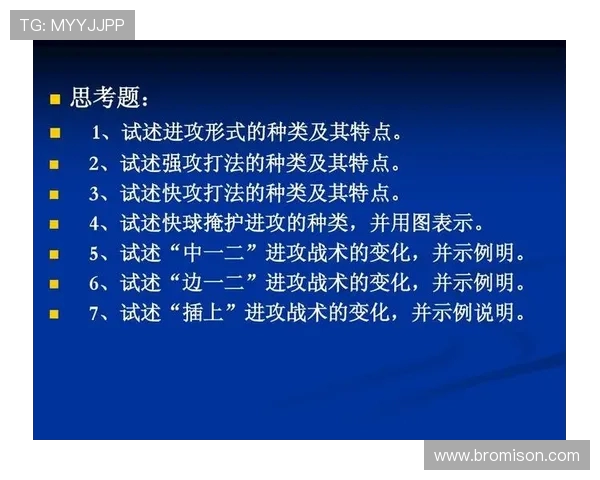 TG: MYYJJPP

思考题：

1、试述进攻形式的种类及其特点。

2、试述强攻打法的种类及其特点。

3、试述快攻打法的种类及其特点。

4、试述快球掩护进攻的种类，并用图表示。

5、试述“中一二”进攻战术的变化，并示例明。

6、试述“边一二”进攻战术的变化，并示例明。

7、试述“插上”进攻战术的变化，并示例说明。

www.bromison.com